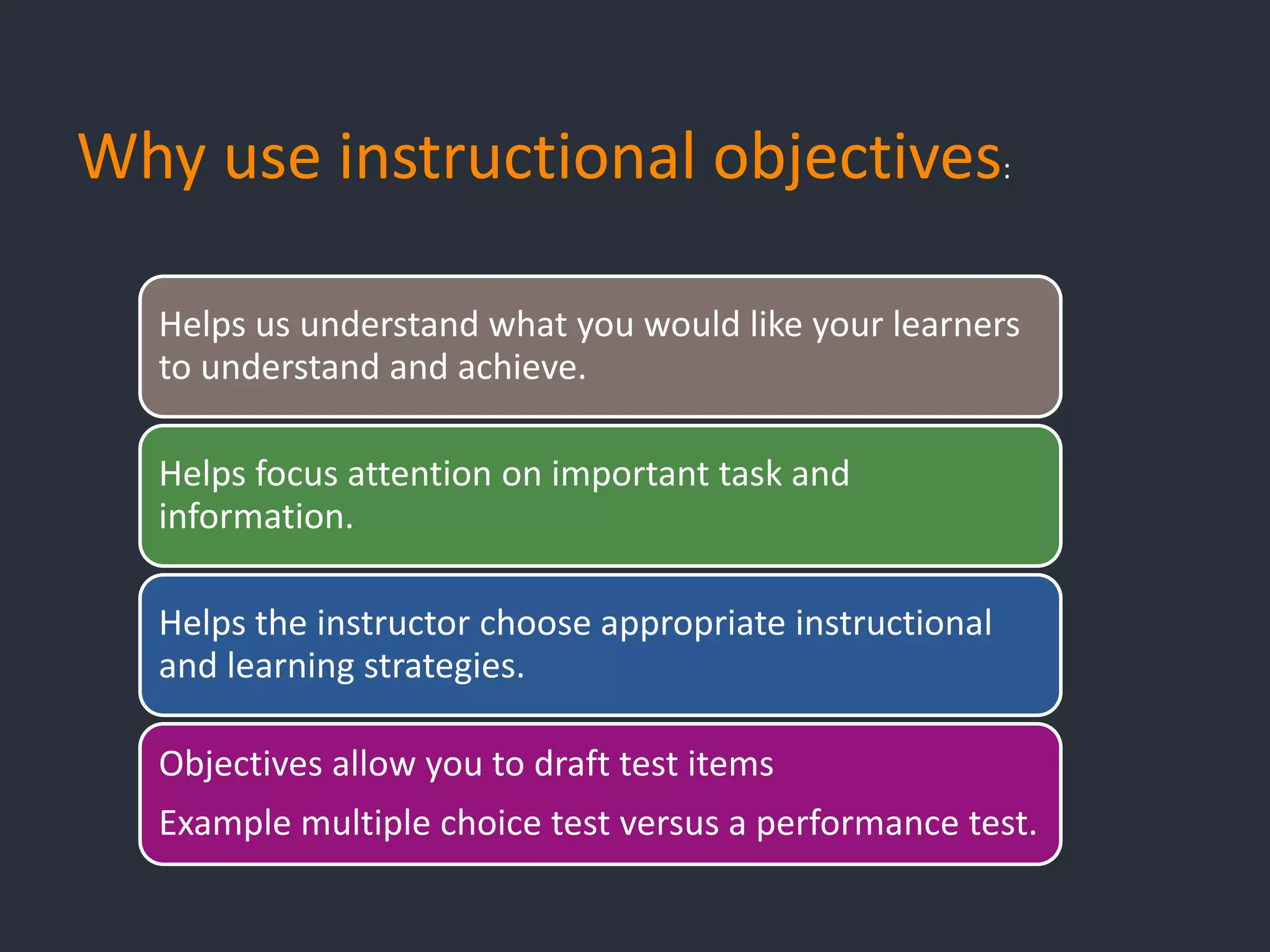 Why use instructional objectives:

Helps us understand what you would like your learners to understand and achieve.

Helps focus attention on important task and information.

Helps the instructor choose appropriate instructional and learning strategies.

Objectives allow you to draft test items

Example multiple choice test versus a performance test.